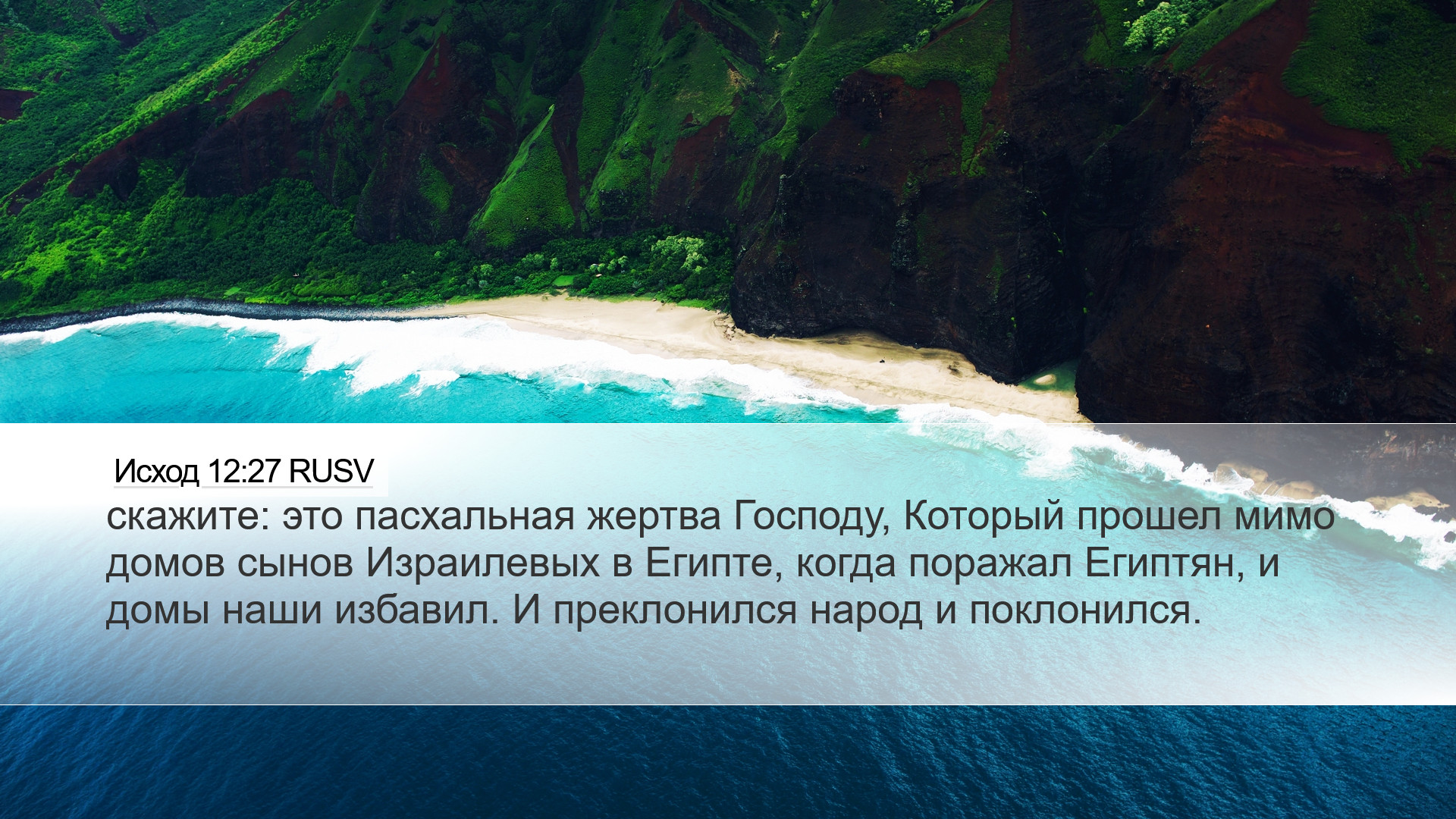 Исход 12:27 RUSV

скажите: это пасхальная жертва Господу, Который прошел мимо домов сынов Израилевых в Египте, когда поражал Египтян, и домы наши избавил. И преклонился народ и поклонился.